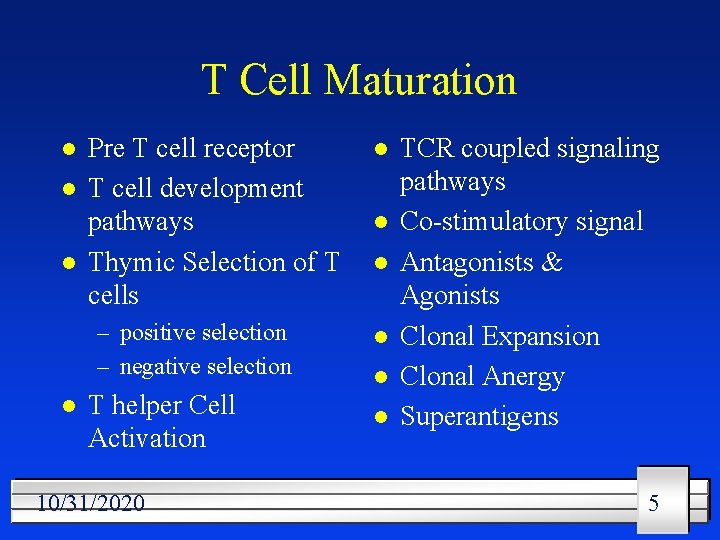 T Cell Maturation

- Pre T cell receptor
- T cell development pathways
- Thymic Selection of T cells
  – positive selection
  – negative selection
- T helper Cell Activation

- TCR coupled signaling pathways
- Co-stimulatory signal
- Antagonists & Agonists
- Clonal Expansion
- Clonal Anergy
- Superantigens

10/31/2020

5